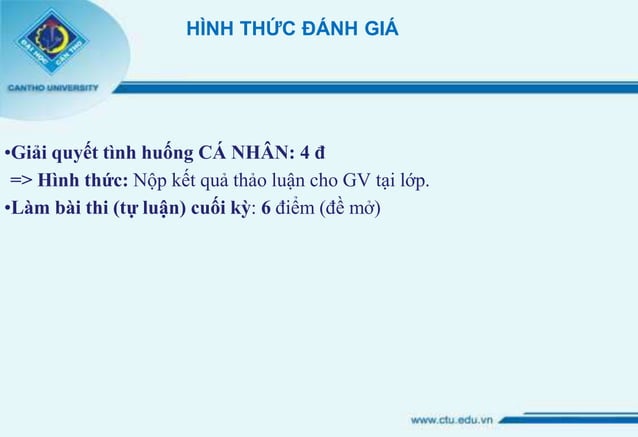 ĐẠI HỌC CẦN THƠ

CANTHO UNIVERSITY

HÌNH THỨC ĐÁNH GIÁ

•Giải quyết tình huống CÁ NHÂN: 4 đ
=> Hình thức: Nộp kết quả thảo luận cho GV tại lớp.
•Làm bài thi (tự luận) cuối kỳ: 6 điểm (đề mở)

www.ctu.edu.vn